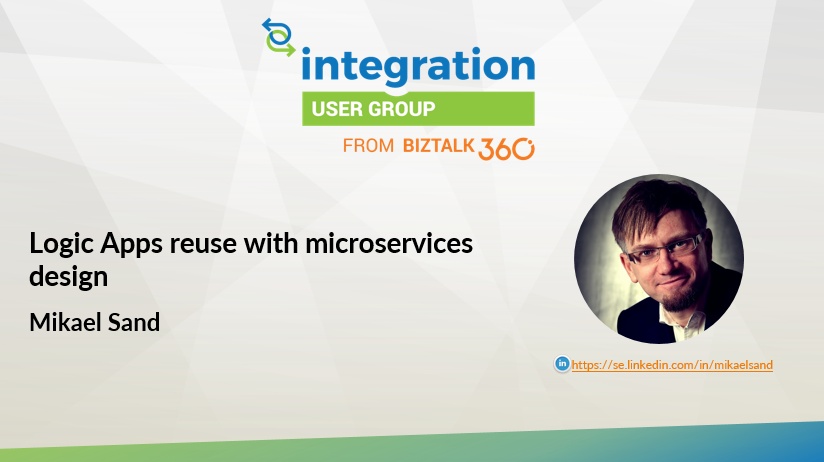 integration
USER GROUP
FROM BIZTALK 360

Logic Apps reuse with microservices design

Mikael Sand

in https://se.linkedin.com/in/mikaelsand